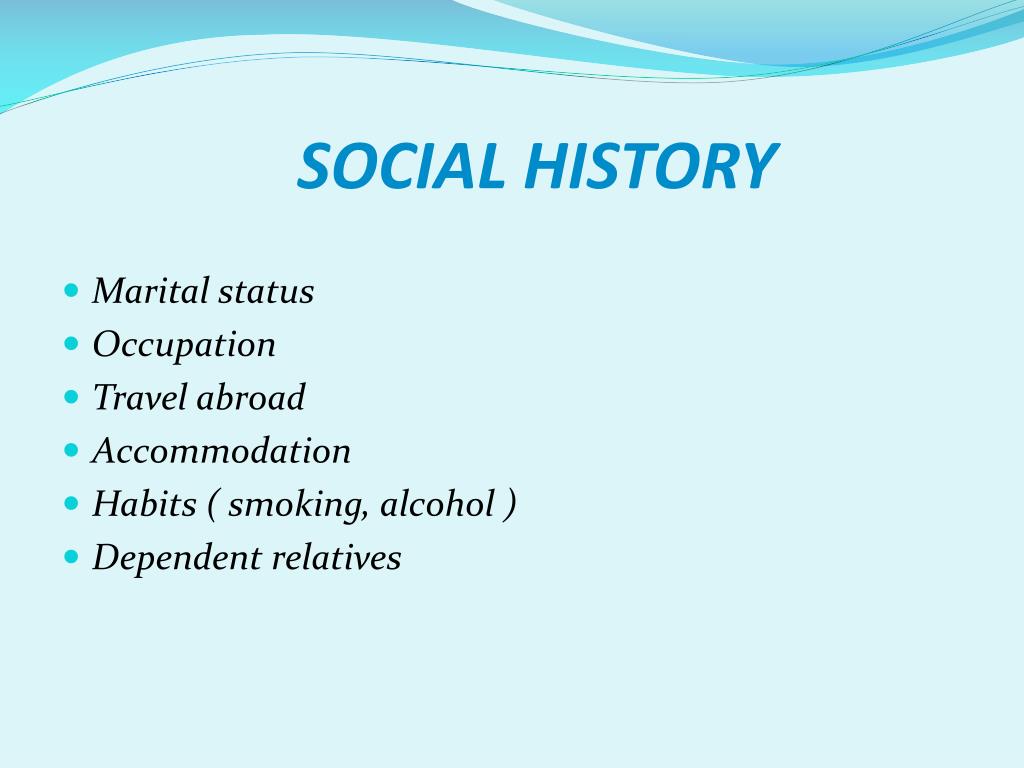 SOCIAL HISTORY

- Marital status
- Occupation
- Travel abroad
- Accommodation
- Habits ( smoking, alcohol )
- Dependent relatives